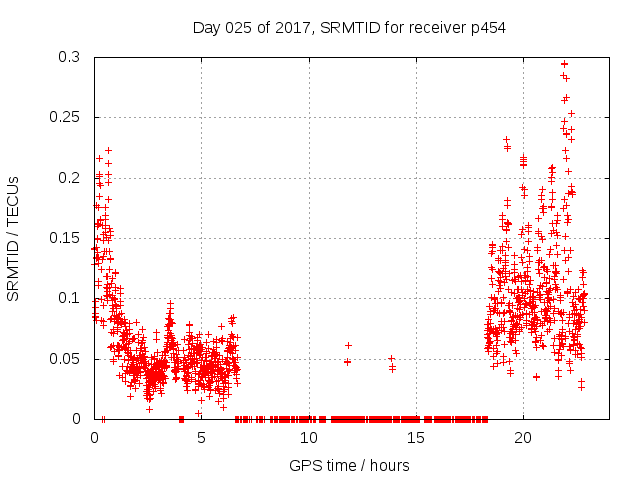 Day 025 of 2017, SRMTID for receiver p454

SRMTID / TECUs

0.3
0.25
0.2
0.15
0.1
0.05
0

0
5
10
15
20

GPS time / hours